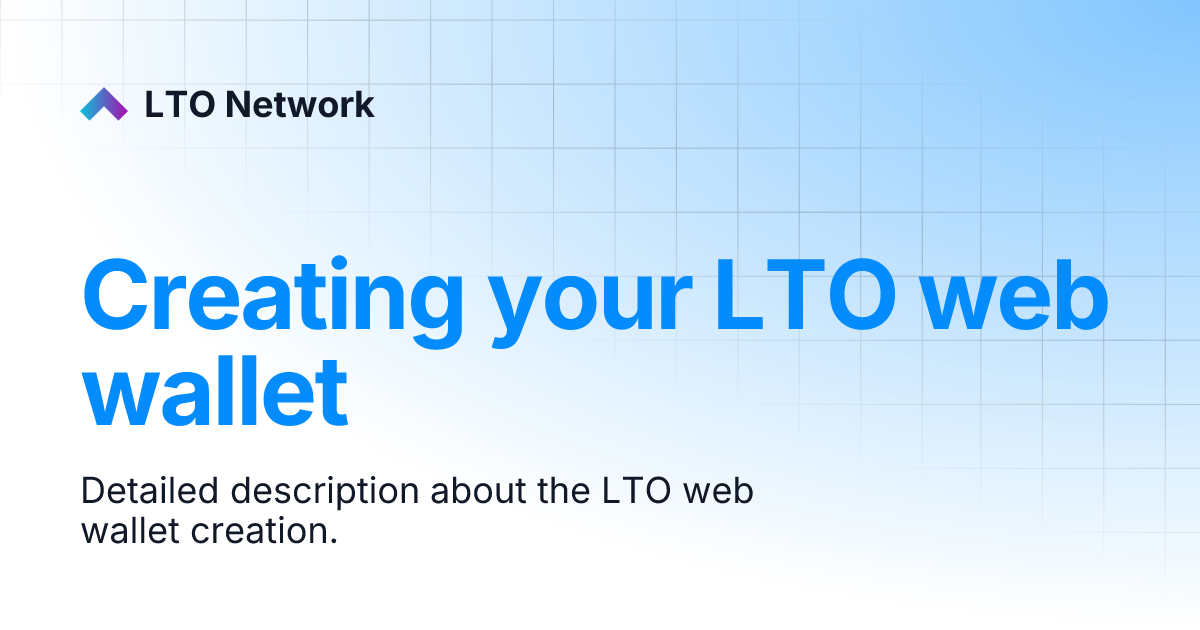 LTO Network

Creating your LTO web wallet

Detailed description about the LTO web wallet creation.